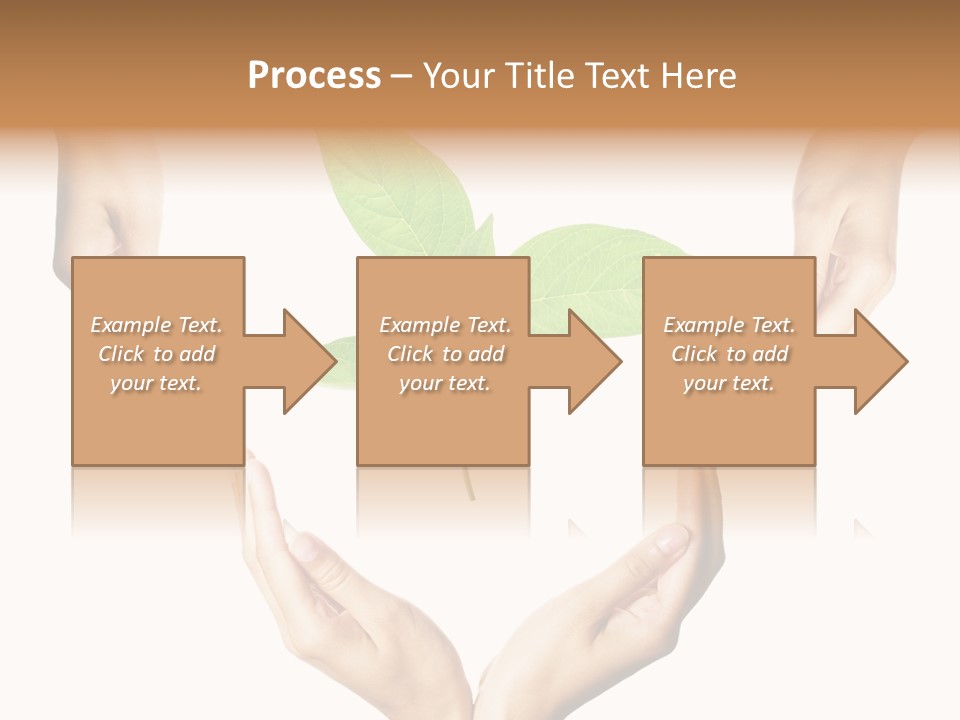 Process – Your Title Text Here

Example Text. Click to add your text.

Example Text. Click to add your text.

Example Text. Click to add your text.